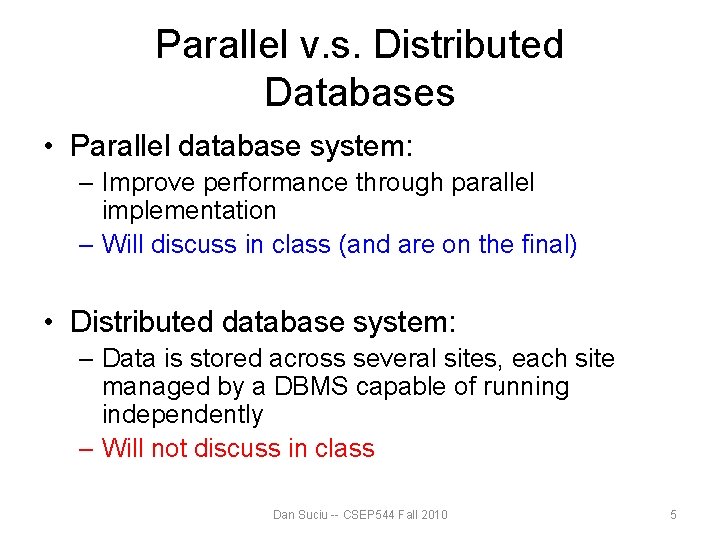 Parallel v.s. Distributed Databases

• Parallel database system:
– Improve performance through parallel implementation
– Will discuss in class (and are on the final)

• Distributed database system:
– Data is stored across several sites, each site managed by a DBMS capable of running independently
– Will not discuss in class

Dan Suciu -- CSEP544 Fall 2010

5